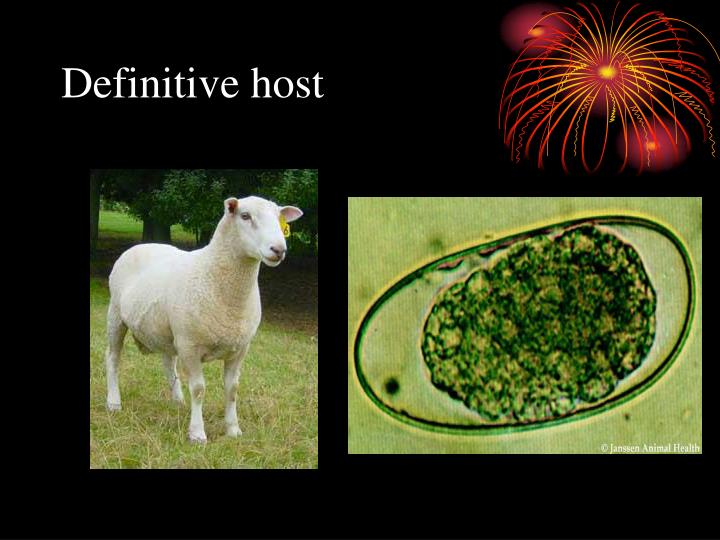 Definitive host

© Janssen Animal Health